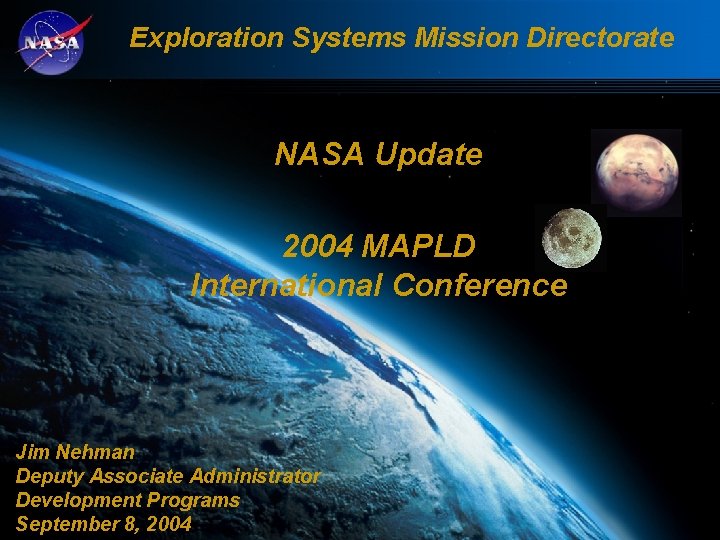 NASA

Exploration Systems Mission Directorate

NASA Update

2004 MAPLD International Conference

Jim Nehman
Deputy Associate Administrator
Development Programs
September 8, 2004